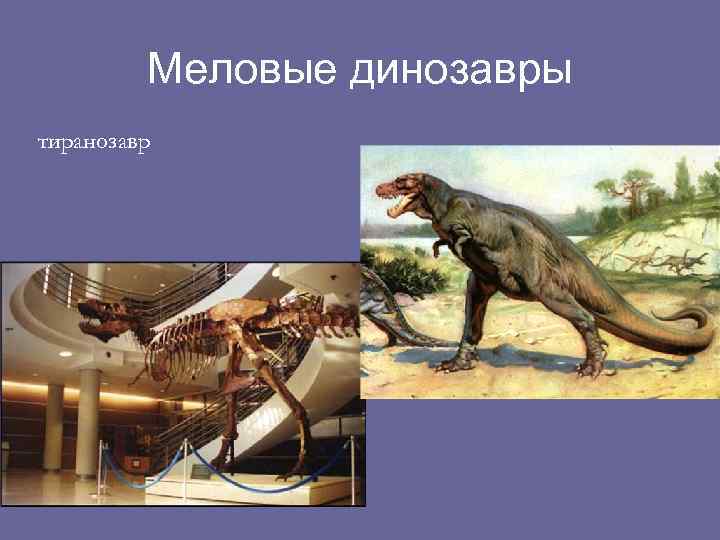 Меловые динозавры

тиранозавр